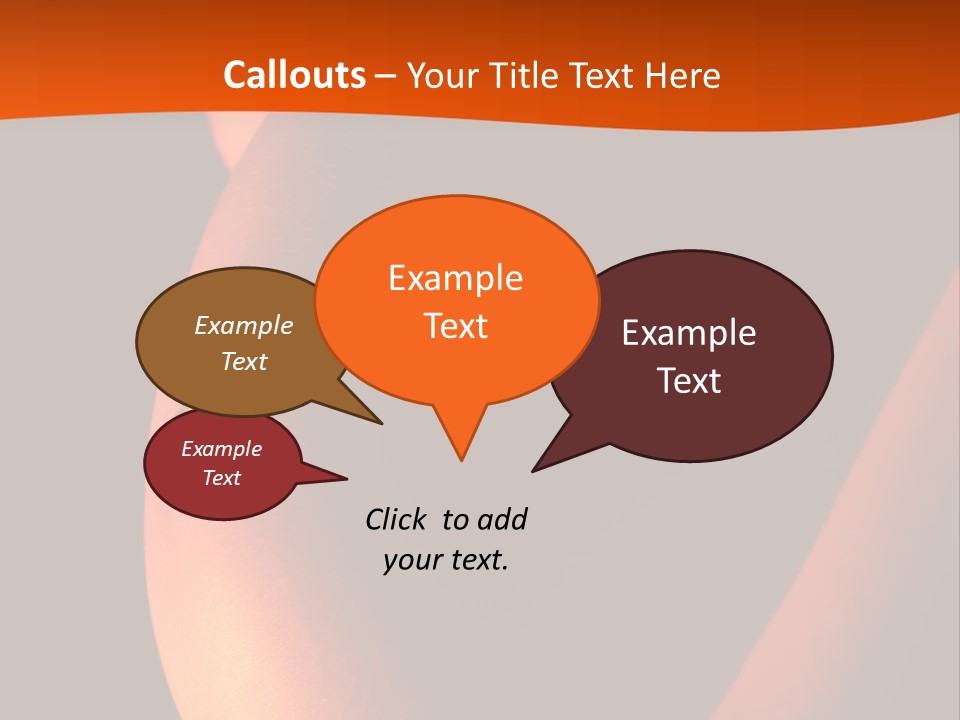 Callouts – Your Title Text Here

Example Text

Example Text

Example Text

Example Text

Click to add your text.